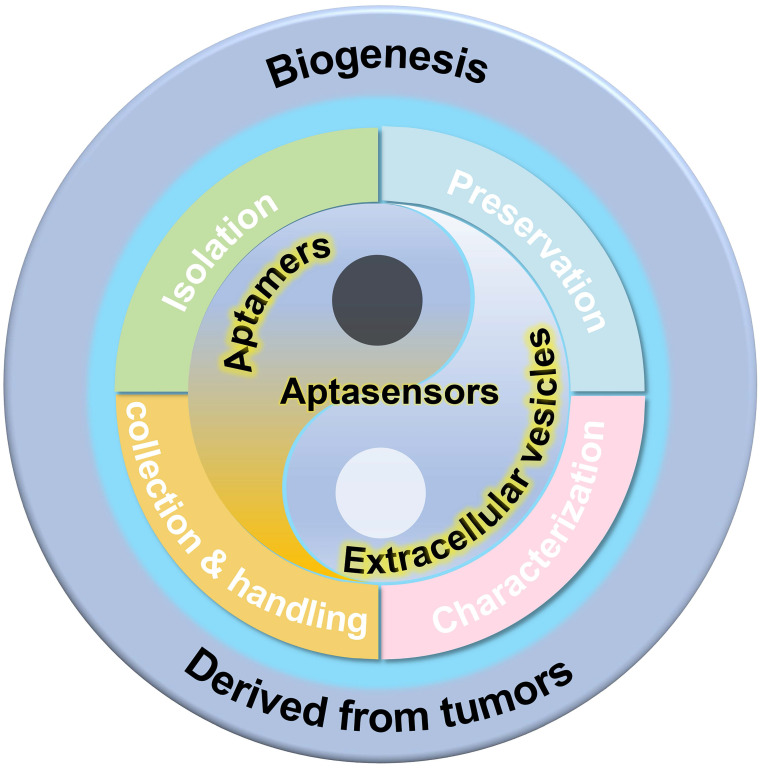 Biogenesis

Isolation

Preservation

Aptamers

Aptasensors

Extracellular vesicles

collection & handling

Characterization

Derived from tumors